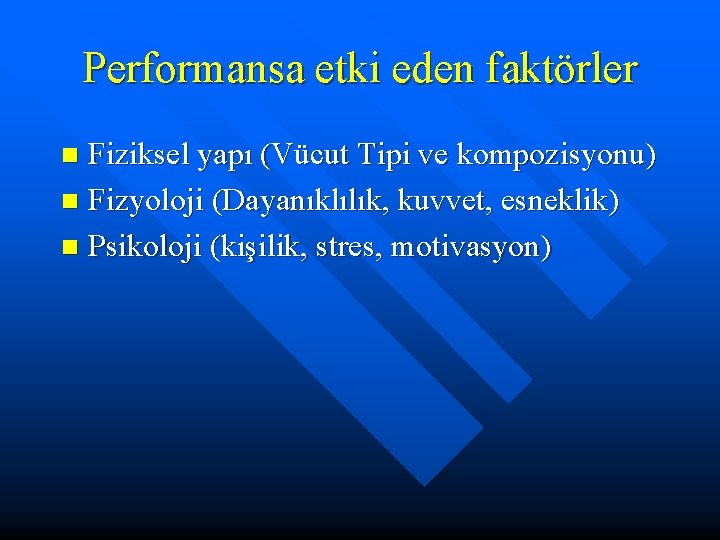 Performansa etki eden faktörler

- Fiziksel yapı (Vücut Tipi ve kompozisyonu)
- Fizyoloji (Dayanıklılık, kuvvet, esneklik)
- Psikoloji (kişilik, stres, motivasyon)